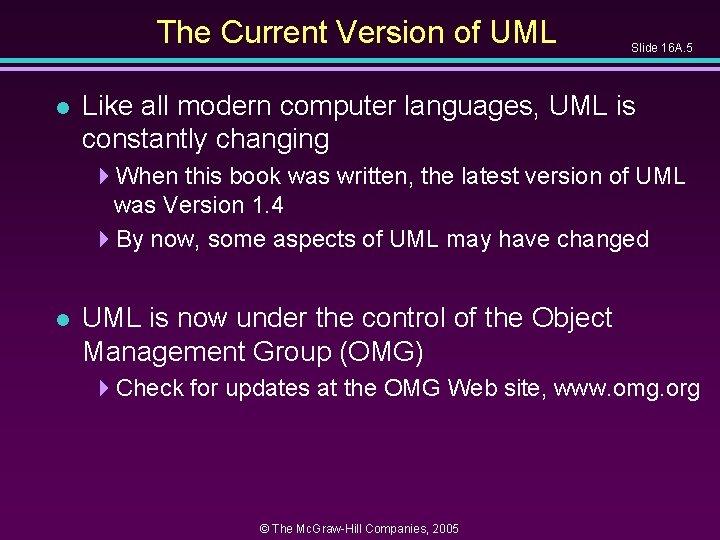 The Current Version of UML

Slide 16A.5

- Like all modern computer languages, UML is constantly changing
  - When this book was written, the latest version of UML was Version 1.4
  - By now, some aspects of UML may have changed

- UML is now under the control of the Object Management Group (OMG)
  - Check for updates at the OMG Web site, www.omg.org

© The McGraw-Hill Companies, 2005